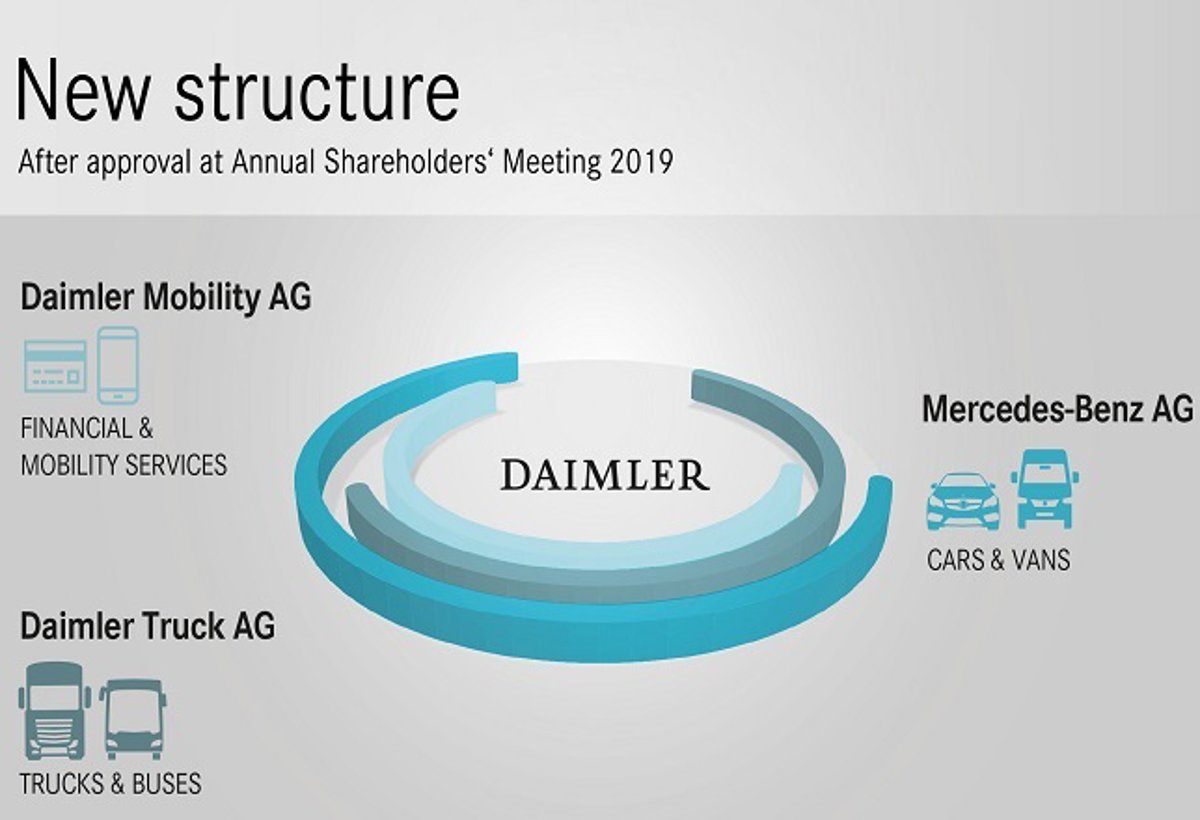 New structure
After approval at Annual Shareholders‘ Meeting 2019

Daimler Mobility AG

FINANCIAL & MOBILITY SERVICES

DAIMLER

Mercedes-Benz AG

CARS & VANS

Daimler Truck AG

TRUCKS & BUSES